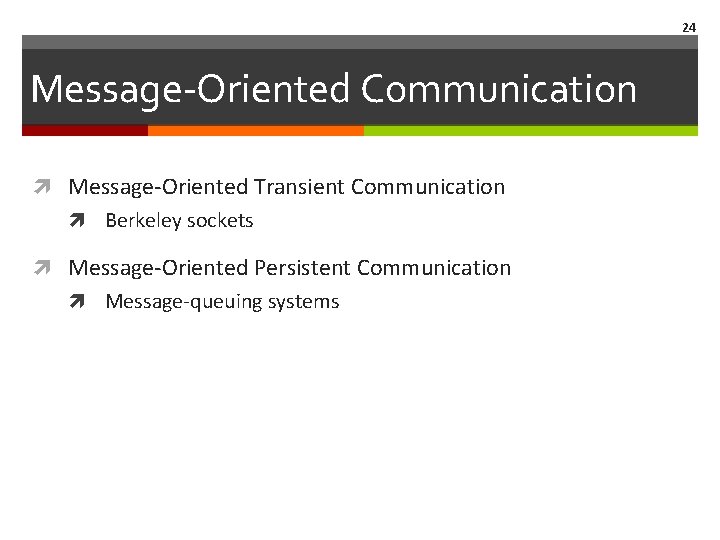 24

Message-Oriented Communication

Message-Oriented Transient Communication
Berkeley sockets

Message-Oriented Persistent Communication
Message-queuing systems